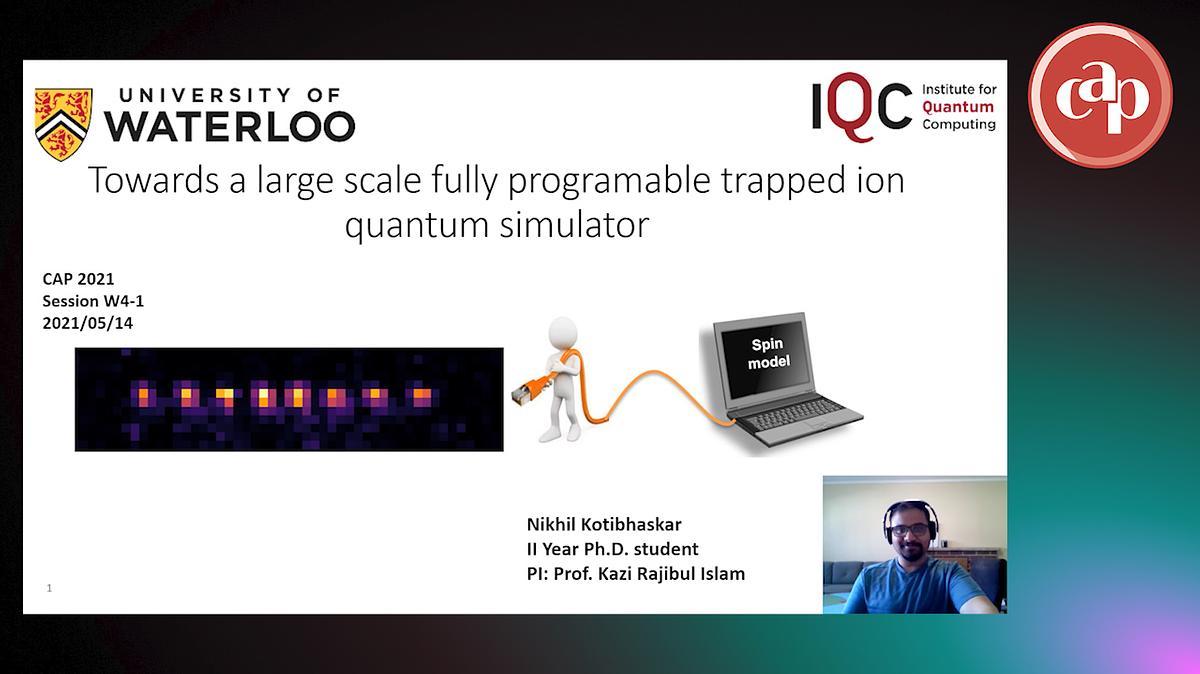 UNIVERSITY OF WATERLOO

IQC Institute for Quantum Computing

cap

Towards a large scale fully programable trapped ion quantum simulator

CAP 2021
Session W4-1
2021/05/14

Spin model

Nikhil Kotibhaskar
II Year Ph.D. student
PI: Prof. Kazi Rajibul Islam

1